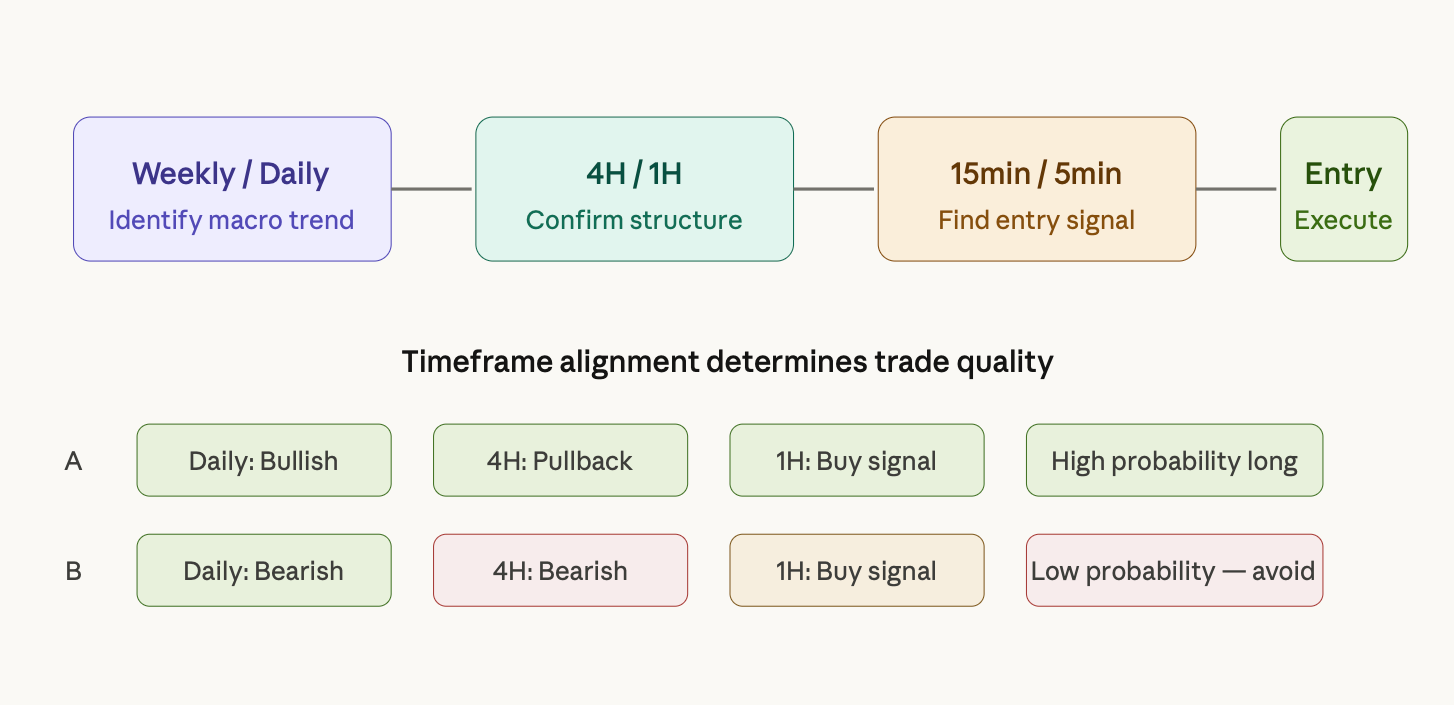 Weekly / Daily
Identify macro trend

4H / 1H
Confirm structure

15min / 5min
Find entry signal

Entry
Execute

Timeframe alignment determines trade quality

A Daily: Bullish 4H: Pullback 1H: Buy signal High probability long

B Daily: Bearish 4H: Bearish 1H: Buy signal Low probability — avoid